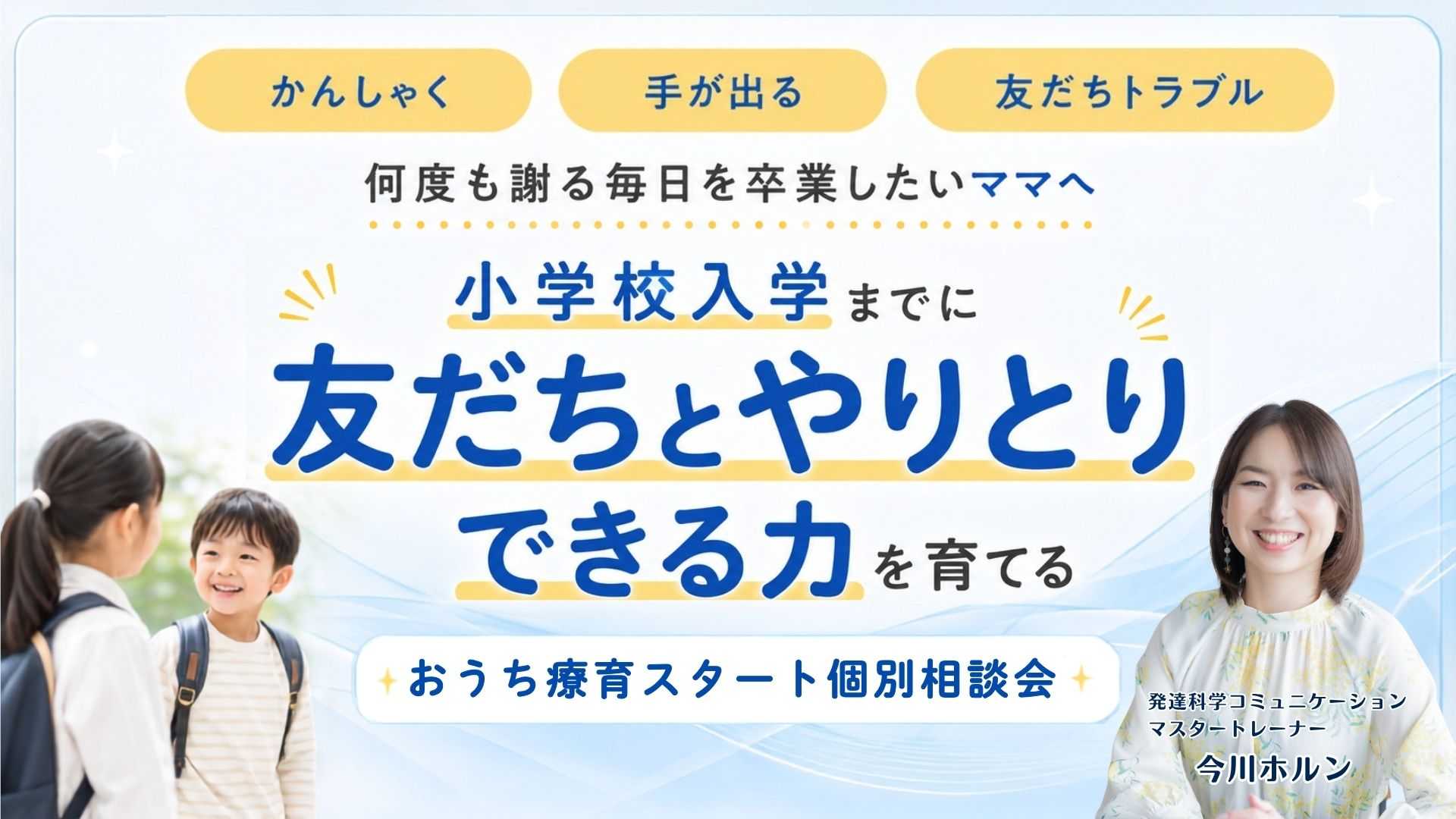 かんしゃく

手が出る

友だちトラブル

何度も謝る毎日を卒業したいママへ

小学校入学までに
友だちとやりとり
できる力を育てる

おうち療育スタート個別相談会

発達科学コミュニケーション
マスタートレーナー
今川ホルン